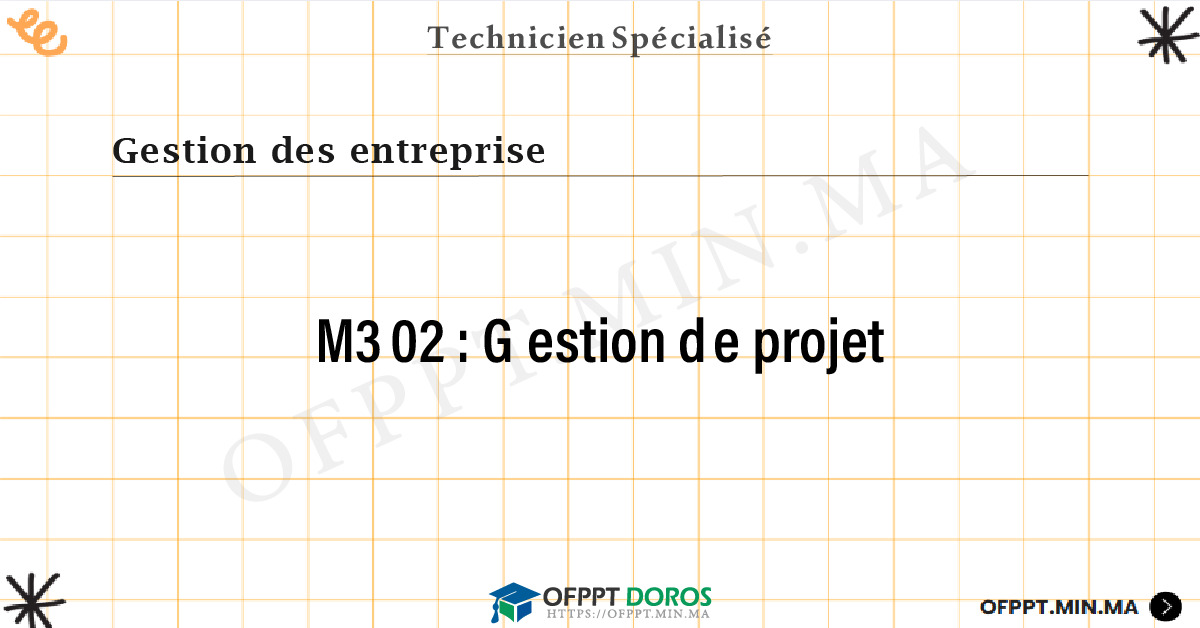 Technicien Spécialisé

Gestion des entreprise

OFPPT.MIN.MA

M3 02 : G estion d e projet

OFPPT DOROS
HTTPS://OFPPT.MIN.MA

OFPPT.MIN.MA